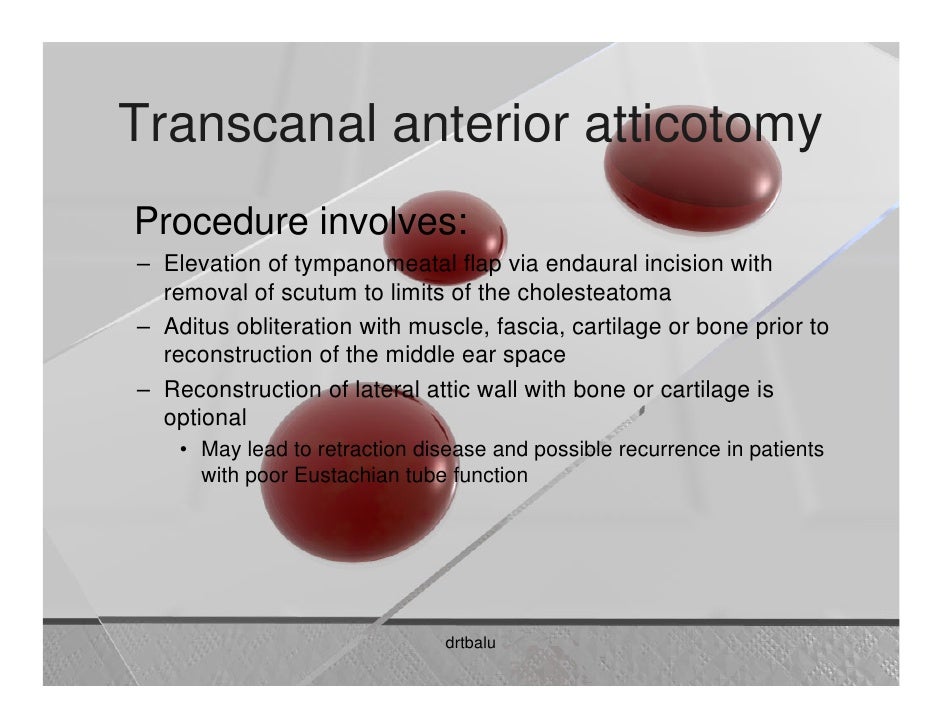 Transcanal anterior atticotomy

Procedure involves:

– Elevation of tympanomeatal flap via endaural incision with removal of scutum to limits of the cholesteatoma

– Aditus obliteration with muscle, fascia, cartilage or bone prior to reconstruction of the middle ear space

– Reconstruction of lateral attic wall with bone or cartilage is optional

• May lead to retraction disease and possible recurrence in patients with poor Eustachian tube function

drtbalu